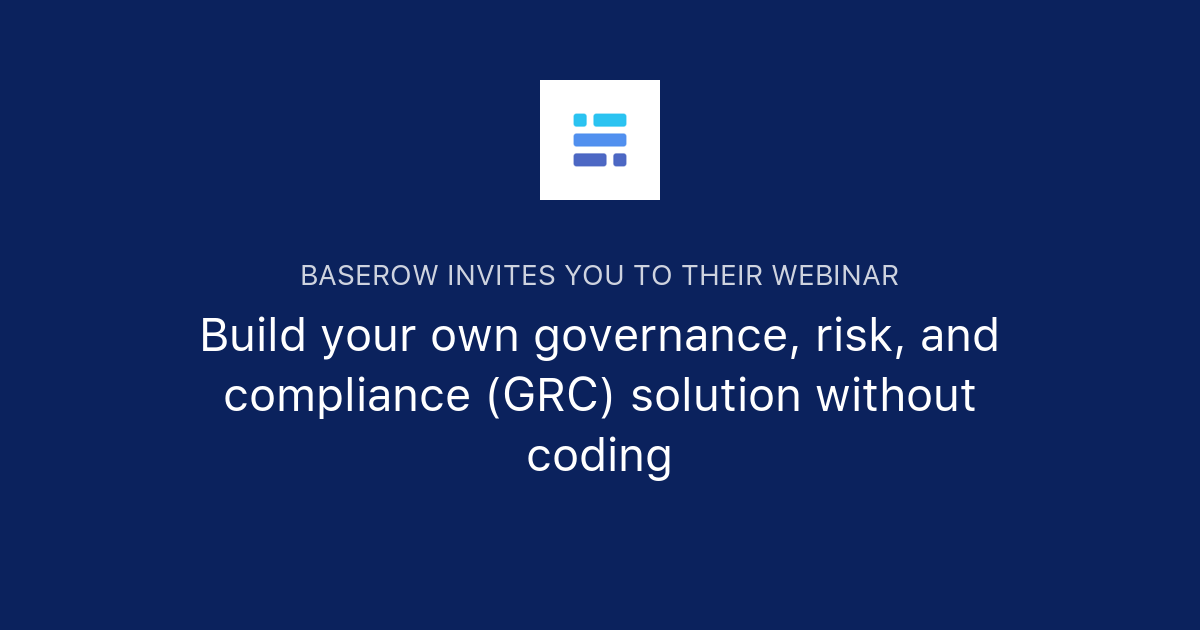 BASEROW INVITES YOU TO THEIR WEBINAR

Build your own governance, risk, and compliance (GRC) solution without coding